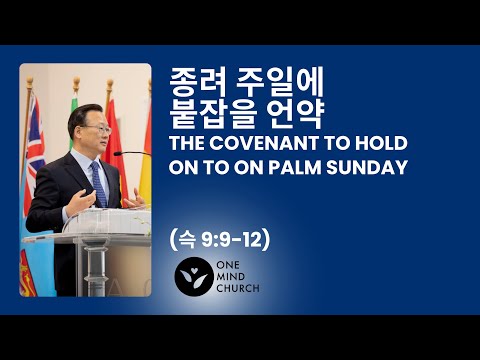 종려 주일에
붙잡을 언약
THE COVENANT TO HOLD ON TO ON PALM SUNDAY

(슥 9:9-12)

ONE
MIND
CHURCH